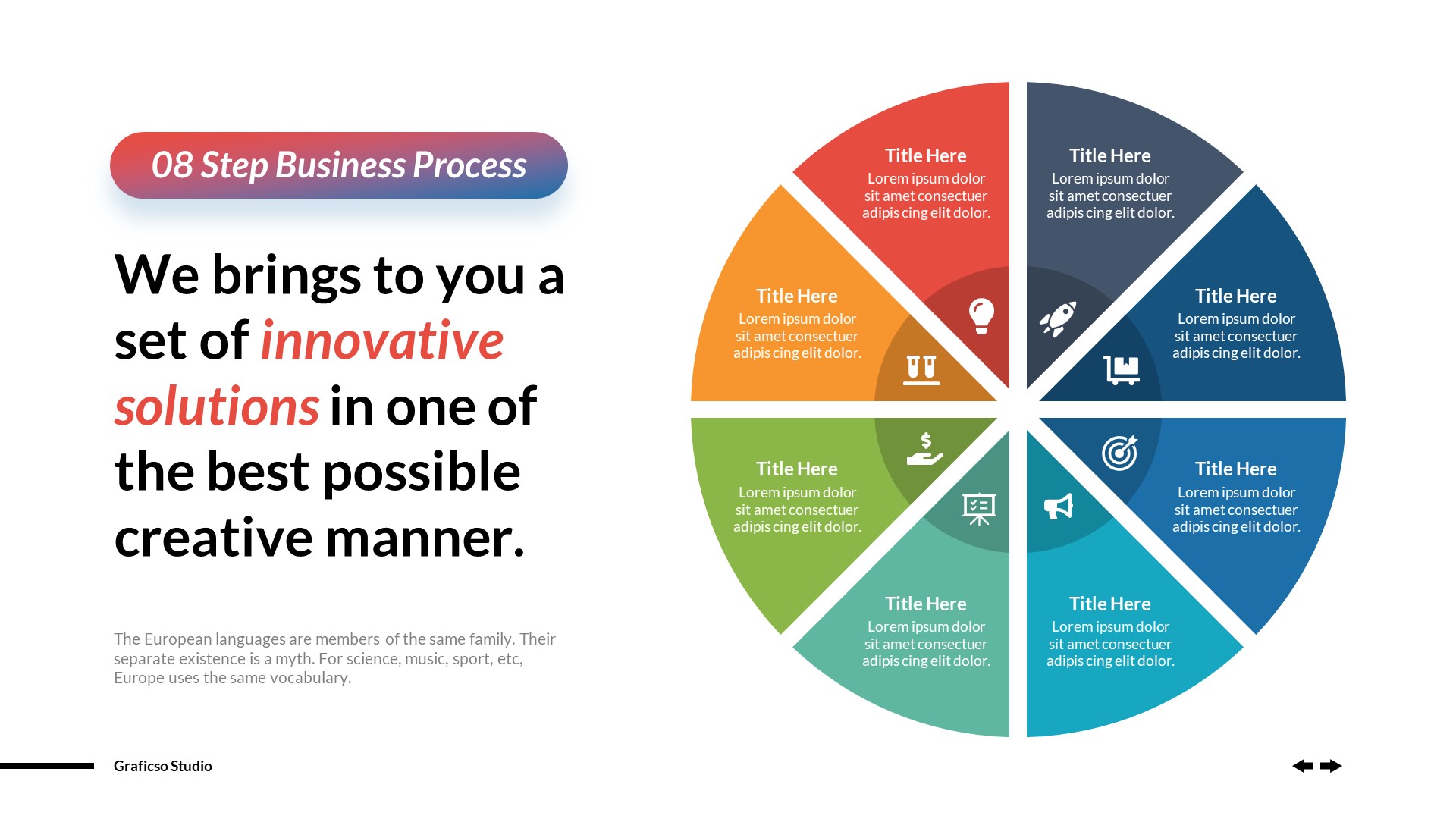 08 Step Business Process

We brings to you a set of innovative solutions in one of the best possible creative manner.

The European languages are members of the same family. Their separate existence is a myth. For science, music, sport, etc, Europe uses the same vocabulary.

Title Here
Lorem ipsum dolor sit amet consectuer adipis cing elit dolor.

Title Here
Lorem ipsum dolor sit amet consectuer adipis cing elit dolor.

Title Here
Lorem ipsum dolor sit amet consectuer adipis cing elit dolor.

Title Here
Lorem ipsum dolor sit amet consectuer adipis cing elit dolor.

Title Here
Lorem ipsum dolor sit amet consectuer adipis cing elit dolor.

Title Here
Lorem ipsum dolor sit amet consectuer adipis cing elit dolor.

Title Here
Lorem ipsum dolor sit amet consectuer adipis cing elit dolor.

Title Here
Lorem ipsum dolor sit amet consectuer adipis cing elit dolor.

Graficso Studio